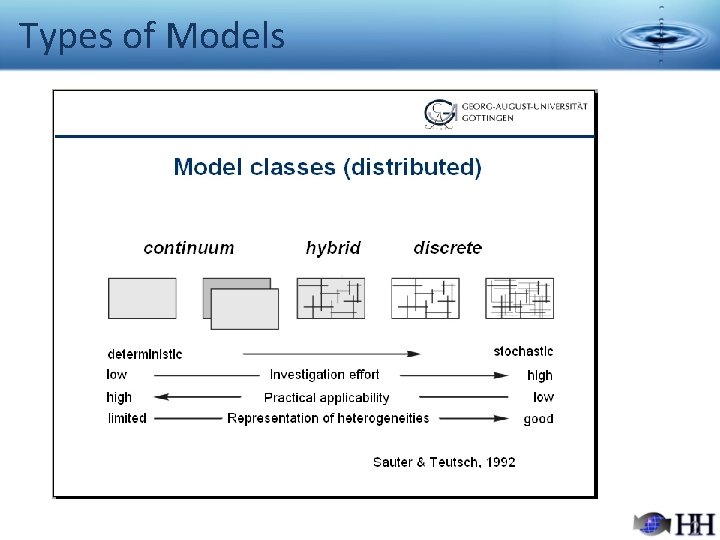 Types of Models

GEORG-AUGUST-UNIVERSITÄT GÖTTINGEN

Model classes (distributed)

continuum hybrid discrete

deterministic stochastic
low Investigation effort high
high Practical applicability low
limited Representation of heterogeneities good

Sauter & Teutsch, 1992

HH